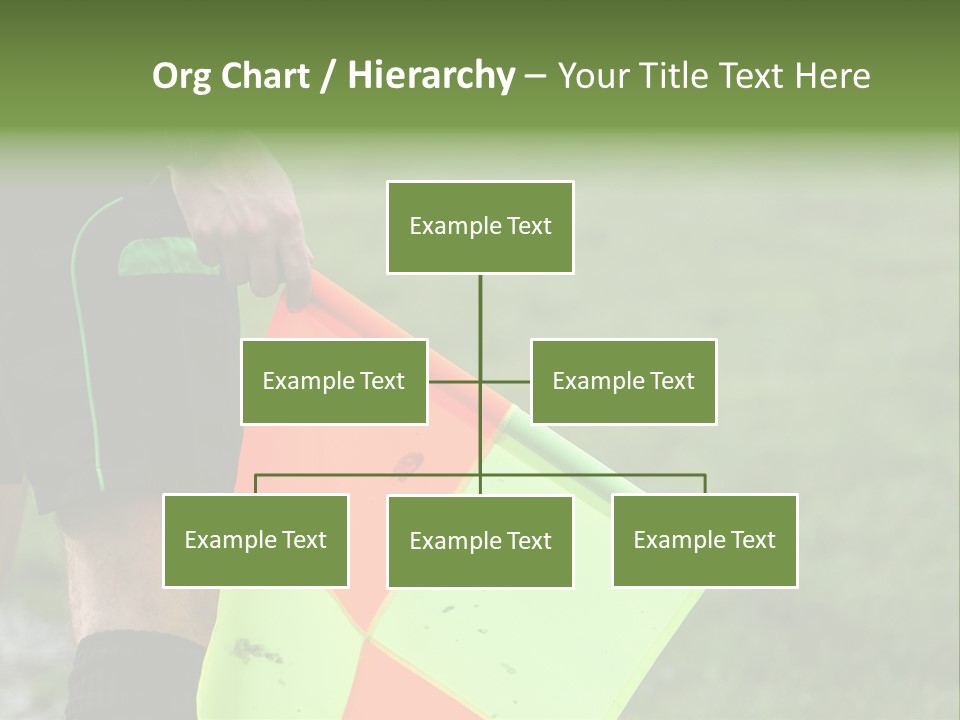 Org Chart / Hierarchy – Your Title Text Here

Example Text

Example Text

Example Text

Example Text

Example Text

Example Text